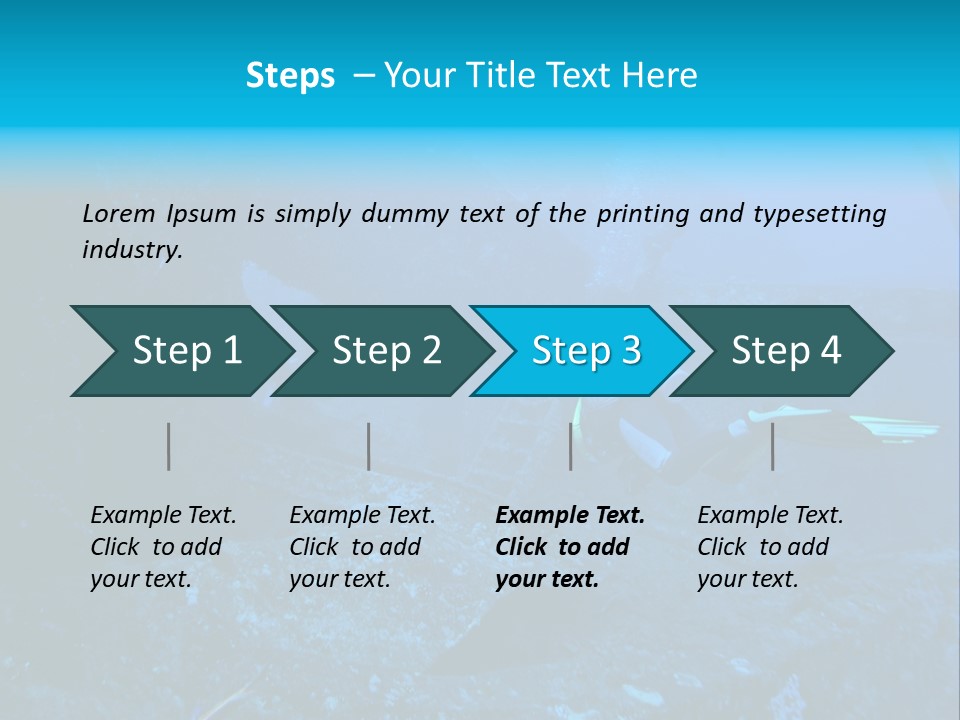 Steps – Your Title Text Here

Lorem Ipsum is simply dummy text of the printing and typesetting industry.

Step 1

Step 2

Step 3

Step 4

Example Text. Click to add your text.

Example Text. Click to add your text.

Example Text. Click to add your text.

Example Text. Click to add your text.